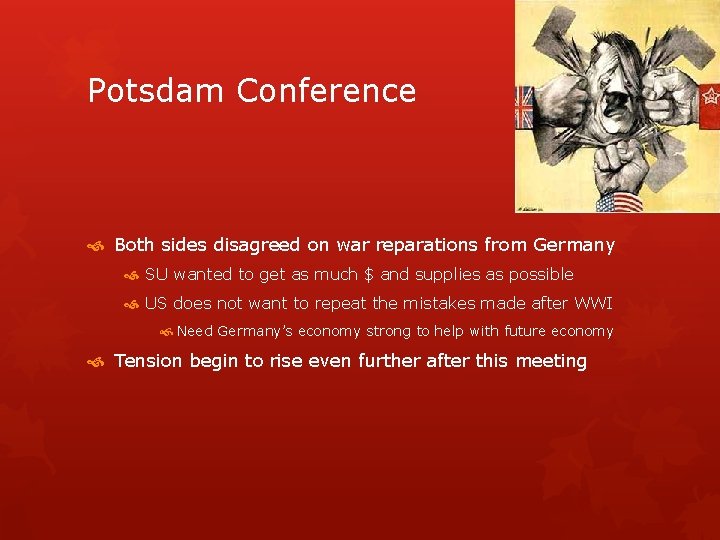 Potsdam Conference

Both sides disagreed on war reparations from Germany

SU wanted to get as much $ and supplies as possible

US does not want to repeat the mistakes made after WWI

Need Germany's economy strong to help with future economy

Tension begin to rise even further after this meeting